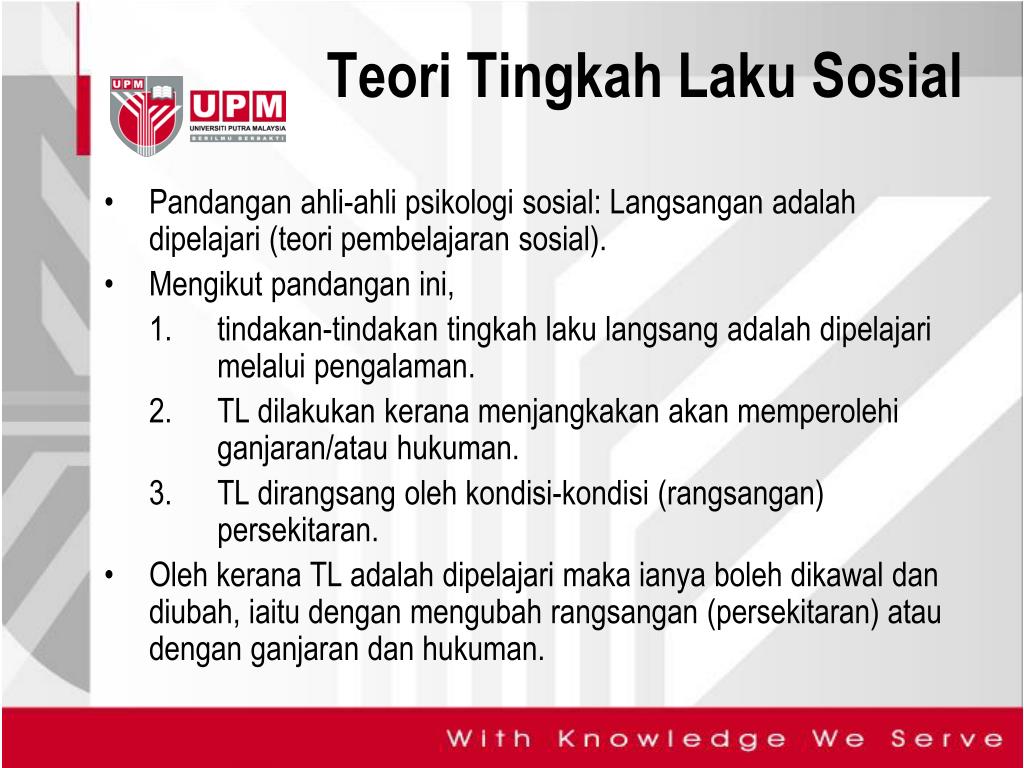 UPM
UPM
UNIVERSITI PUTRA MALAYSIA
BERILMU BERBAKTI

Teori Tingkah Laku Sosial

• Pandangan ahli-ahli psikologi sosial: Langsangan adalah dipelajari (teori pembelajaran sosial).
• Mengikut pandangan ini,
1. tindakan-tindakan tingkah laku langsang adalah dipelajari melalui pengalaman.
2. TL dilakukan kerana menjangkakan akan memperolehi ganjaran/atau hukuman.
3. TL dirangsang oleh kondisi-kondisi (rangsangan) persekitaran.
• Oleh kerana TL adalah dipelajari maka ianya boleh dikawal dan diubah, iaitu dengan mengubah rangsangan (persekitaran) atau dengan ganjaran dan hukuman.

With Knowledge We Serve